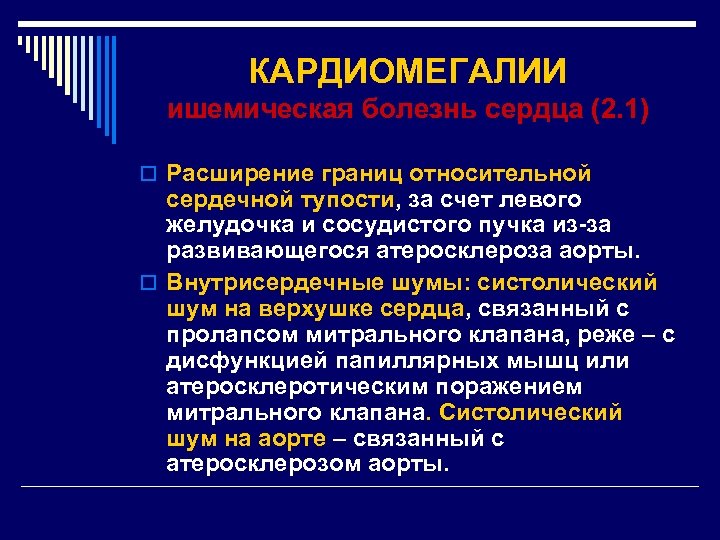 КАРДИОМЕГАЛИИ
ишемическая болезнь сердца (2.1)

Расширение границ относительной сердечной тупости, за счет левого желудочка и сосудистого пучка из-за развивающегося атеросклероза аорты.

Внутрисердечные шумы: систолический шум на верхушке сердца, связанный с пролапсом митрального клапана, реже – с дисфункцией папиллярных мышц или атеросклеротическим поражением митрального клапана. Систолический шум на аорте – связанный с атеросклерозом аорты.